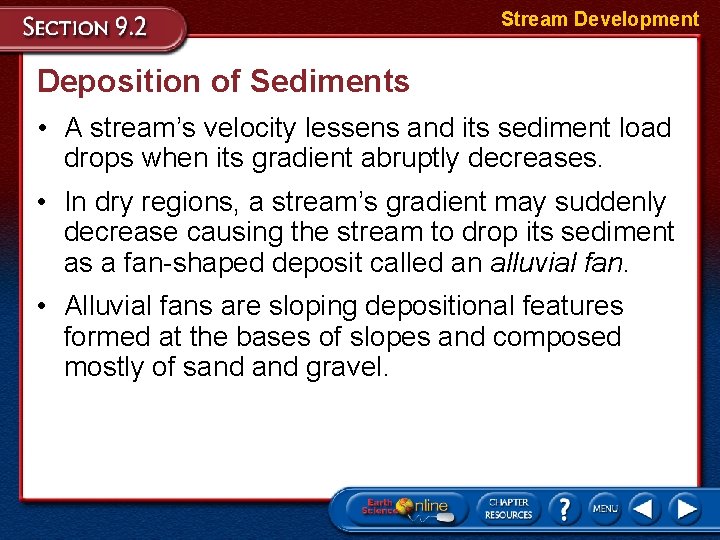 SECTION 9.2

Stream Development

Deposition of Sediments

• A stream's velocity lessens and its sediment load drops when its gradient abruptly decreases.

• In dry regions, a stream's gradient may suddenly decrease causing the stream to drop its sediment as a fan-shaped deposit called an alluvial fan.

• Alluvial fans are sloping depositional features formed at the bases of slopes and composed mostly of sand and gravel.

Earth Science Online

CHAPTER RESOURCES

?

MENU